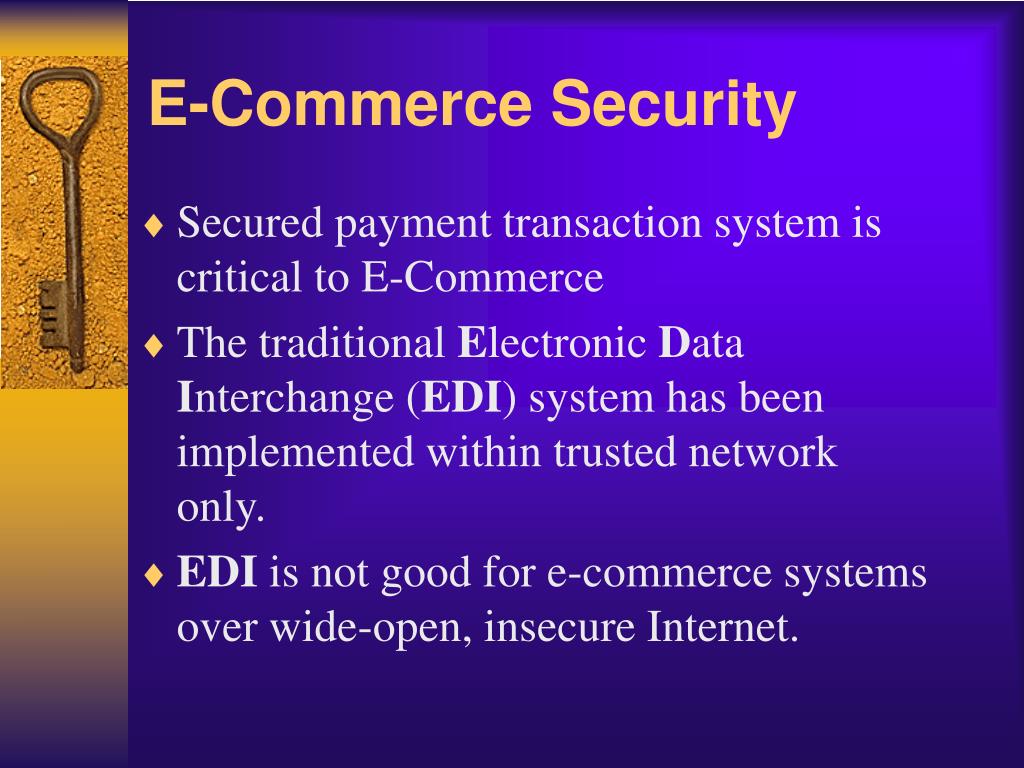 E-Commerce Security

♦ Secured payment transaction system is critical to E-Commerce

♦ The traditional Electronic Data Interchange (EDI) system has been implemented within trusted network only.

♦ EDI is not good for e-commerce systems over wide-open, insecure Internet.